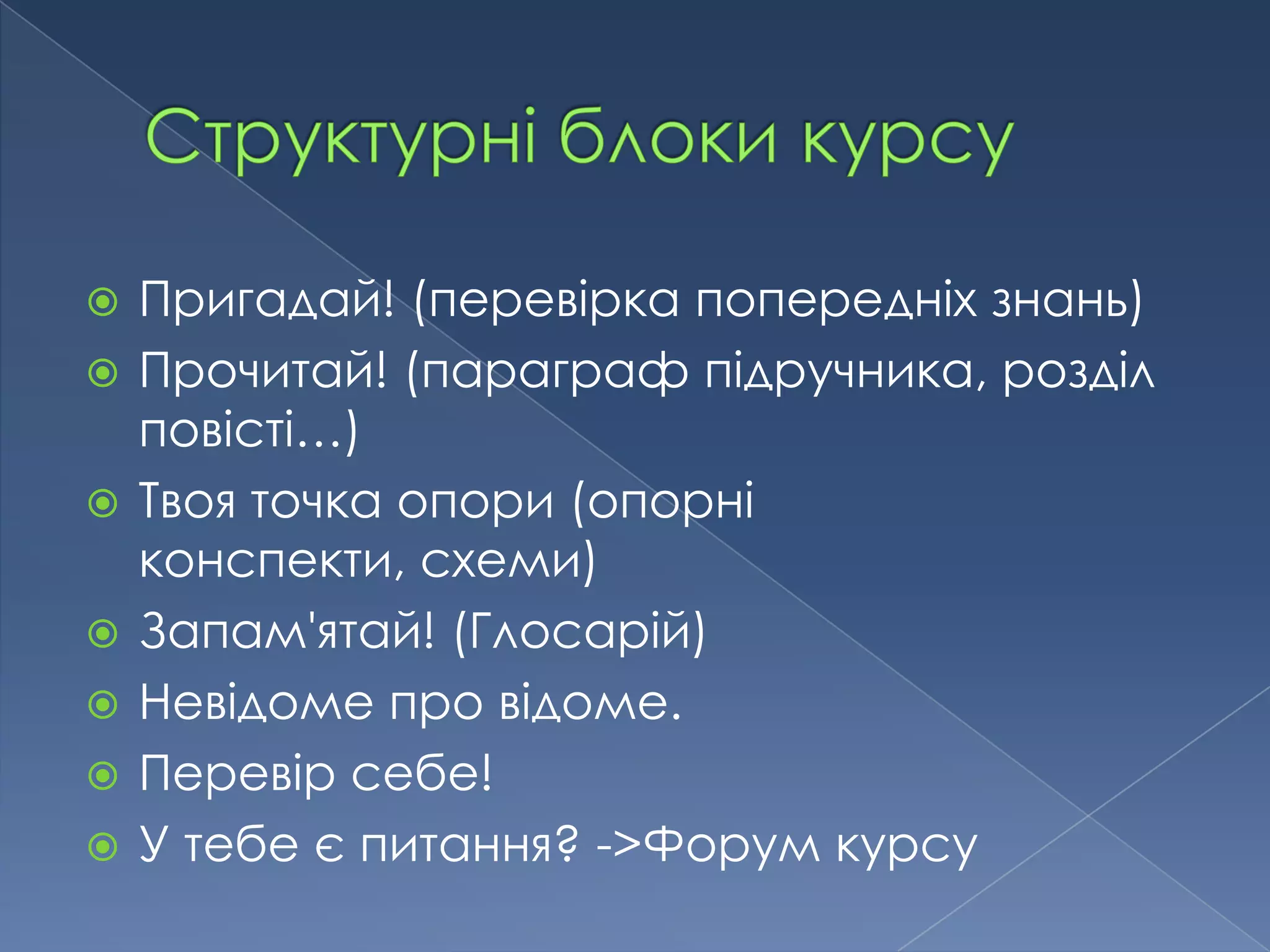 Структурні блоки курсу

Пригадай! (перевірка попередніх знань)
Прочитай! (параграф підручника, розділ повісті…)
Твоя точка опори (опорні конспекти, схеми)
Запам'ятай! (Глосарій)
Невідоме про відоме.
Перевір себе!
У тебе є питання? ->Форум курсу